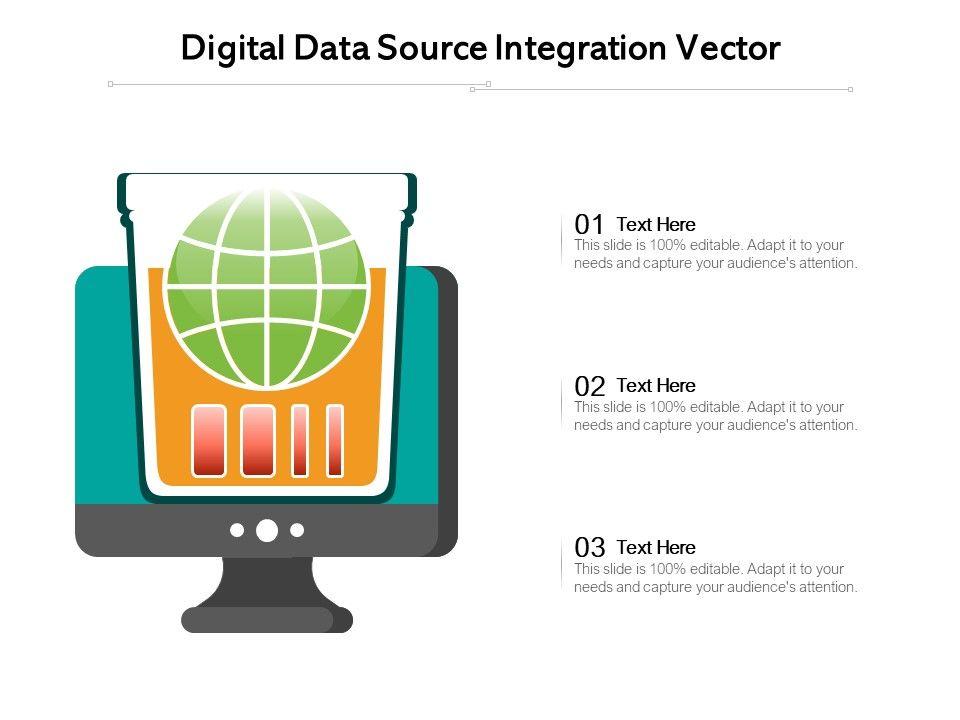 Digital Data Source Integration Vector

01 Text Here
This slide is 100% editable. Adapt it to your needs and capture your audience's attention.

02 Text Here
This slide is 100% editable. Adapt it to your needs and capture your audience's attention.

03 Text Here
This slide is 100% editable. Adapt it to your needs and capture your audience's attention.